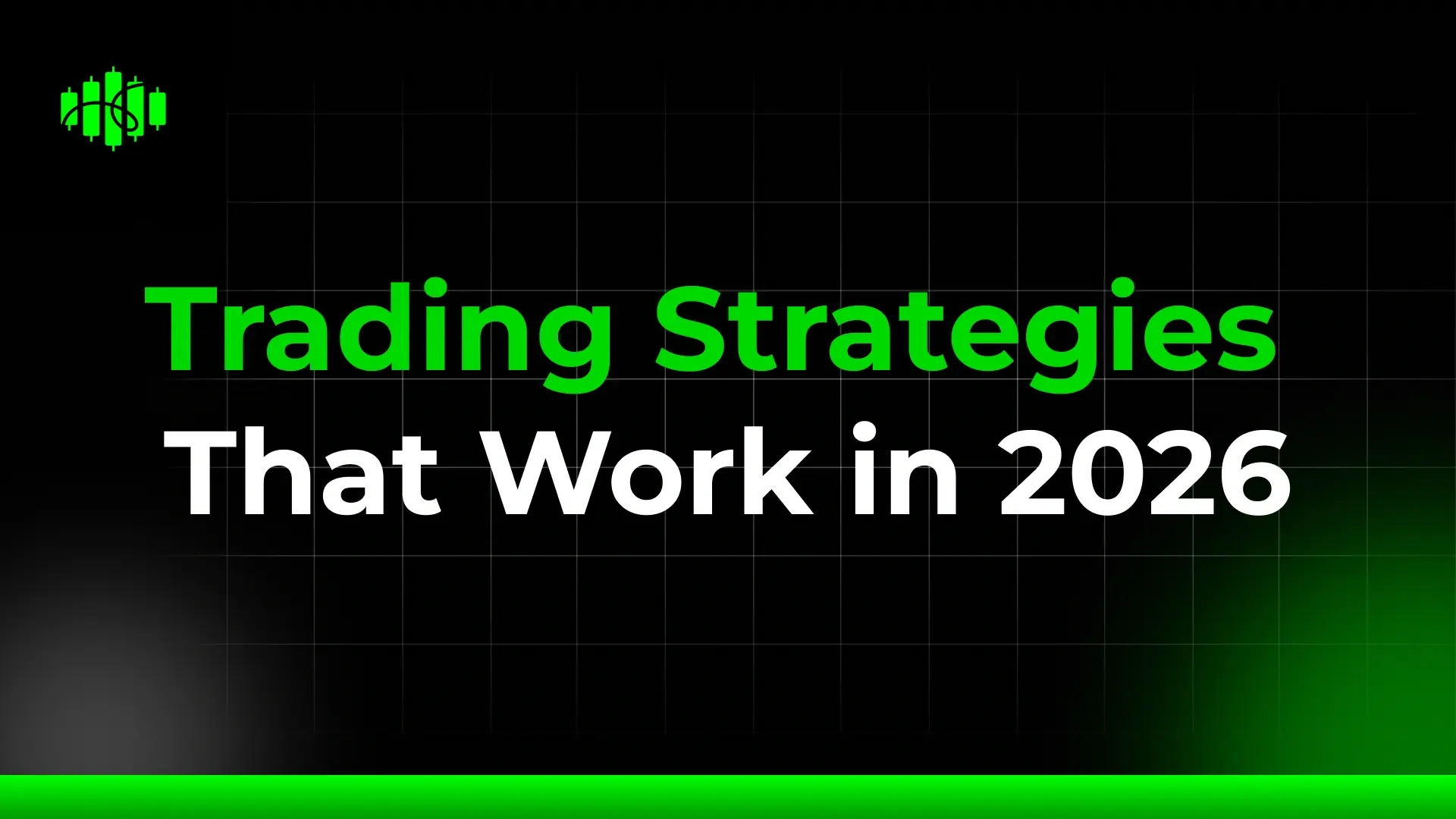 Trading Strategies
That Work in 2026